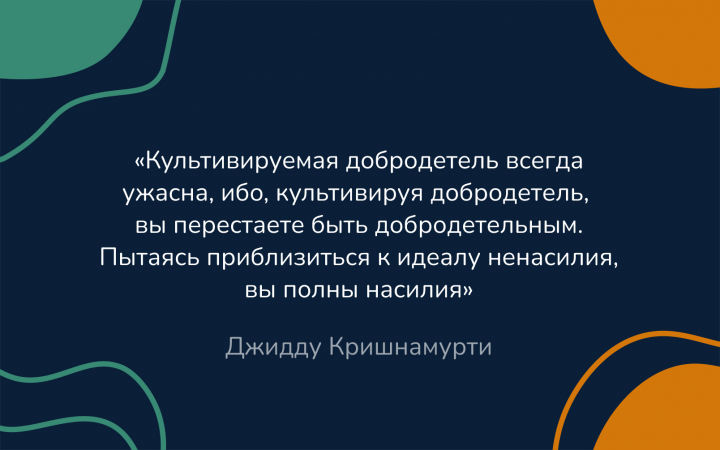 «Культивируемая добродетель всегда ужасна, ибо, культивируя добродетель, вы перестаете быть добродетельным. Пытаясь приблизиться к идеалу ненасилия, вы полны насилия»

Джидду Кришнамурти